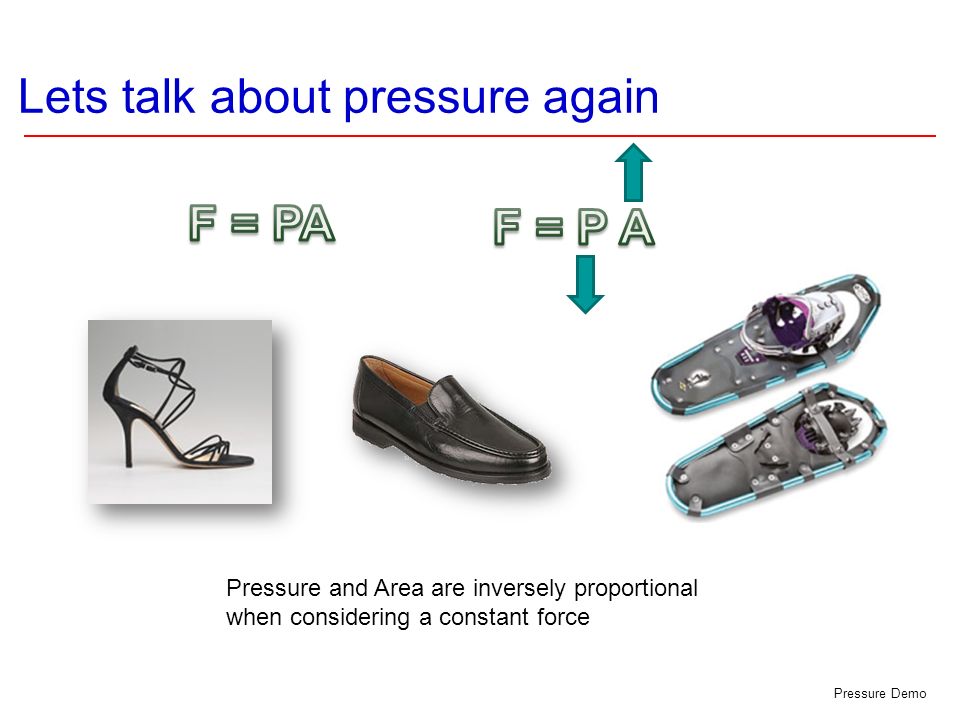 Lets talk about pressure again

F = PA

F = P A

Pressure and Area are inversely proportional when considering a constant force

Pressure Demo